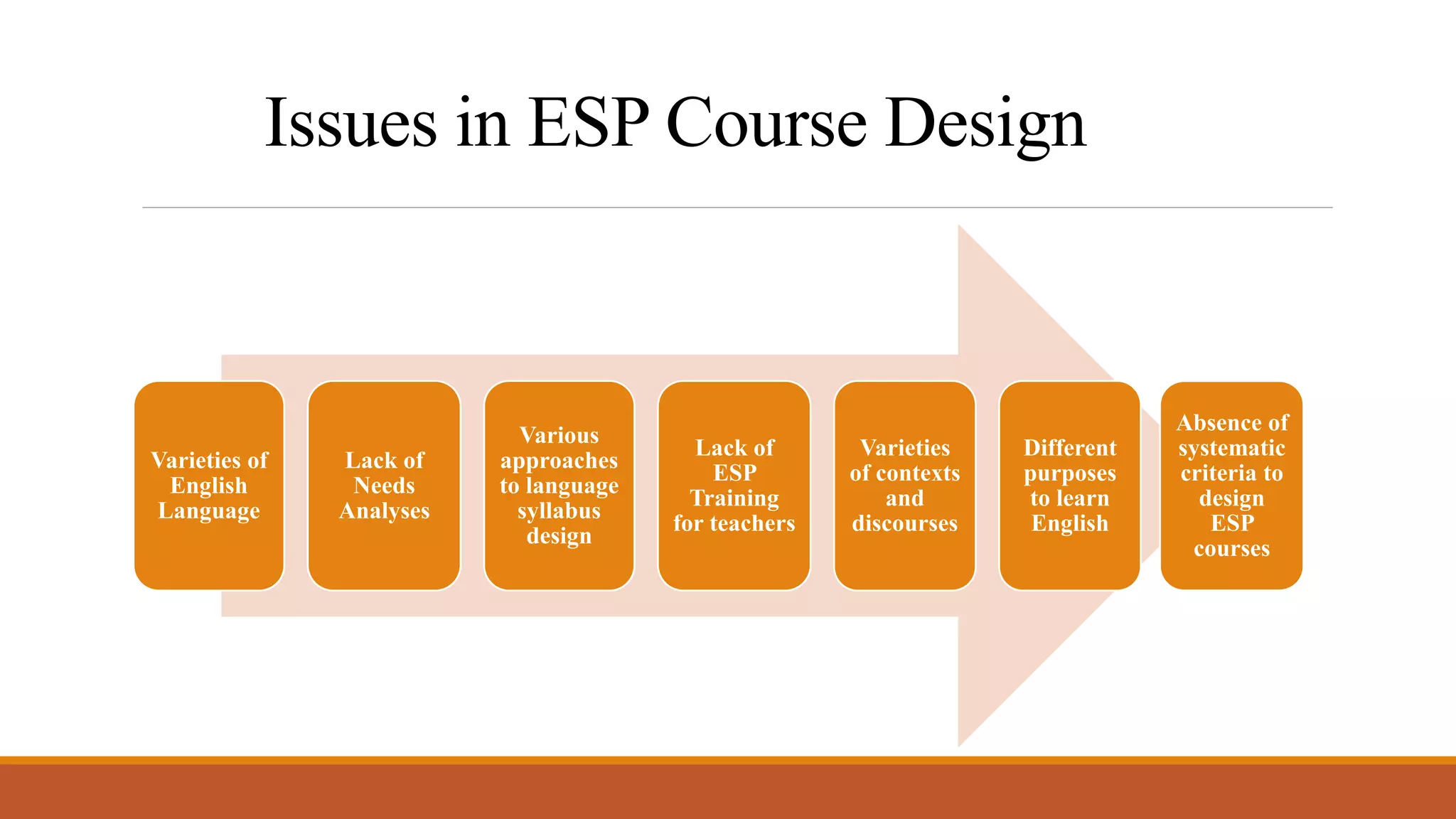 Issues in ESP Course Design

Varieties of English Language

Lack of Needs Analyses

Various approaches to language syllabus design

Lack of ESP Training for teachers

Varieties of contexts and discourses

Different purposes to learn English

Absence of systematic criteria to design ESP courses